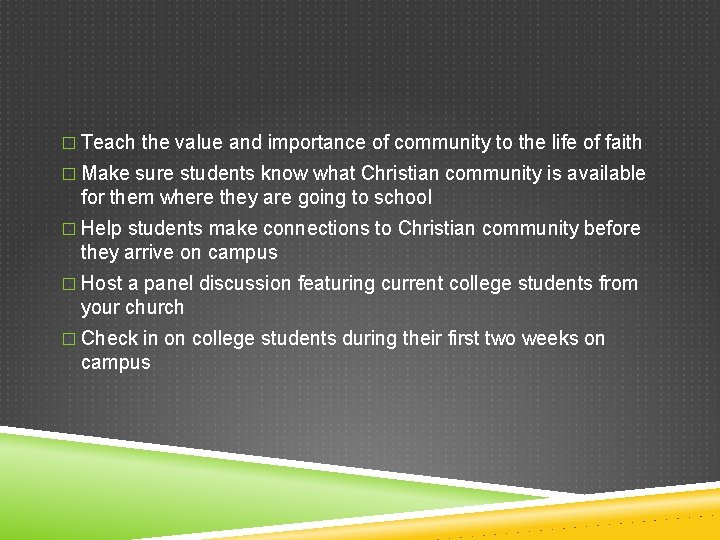 □ Teach the value and importance of community to the life of faith

□ Make sure students know what Christian community is available for them where they are going to school

□ Help students make connections to Christian community before they arrive on campus

□ Host a panel discussion featuring current college students from your church

□ Check in on college students during their first two weeks on campus